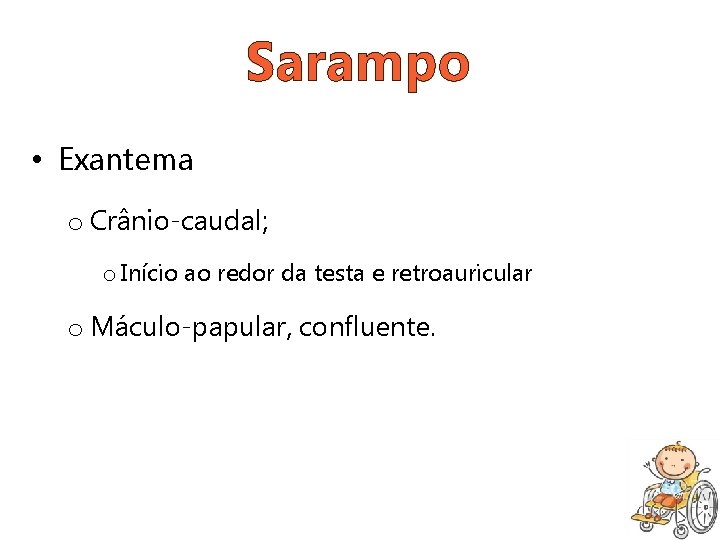 Sarampo

• Exantema

o Crânio-caudal;

o Início ao redor da testa e retroauricular

o Máculo-papular, confluente.